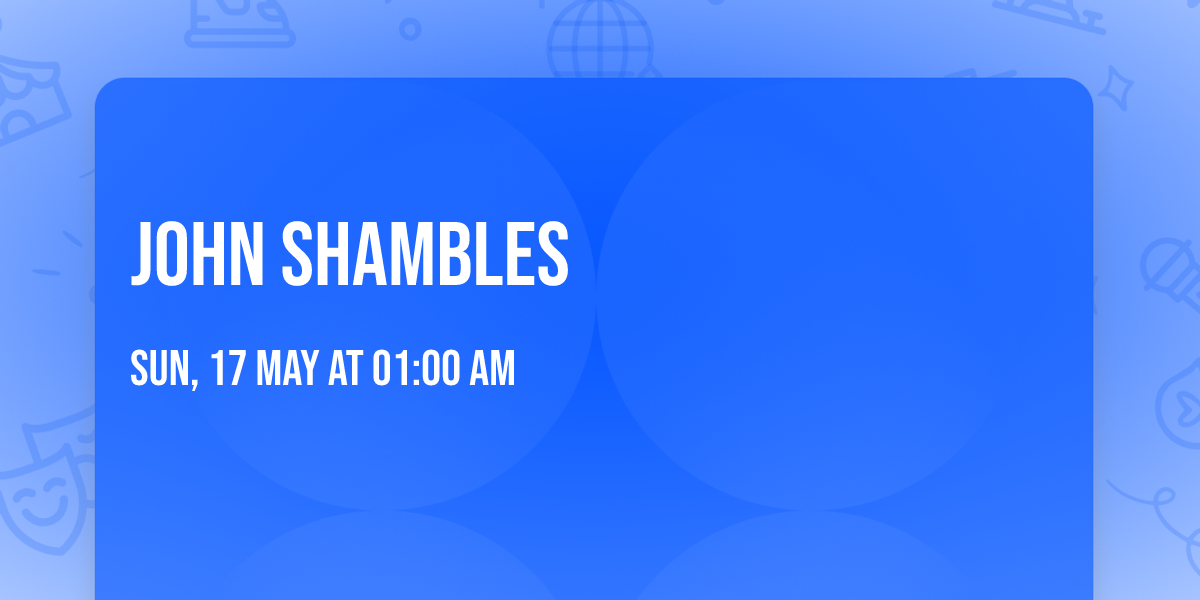 JOHN SHAMBLES

SUN, 17 MAY AT 01:00 AM